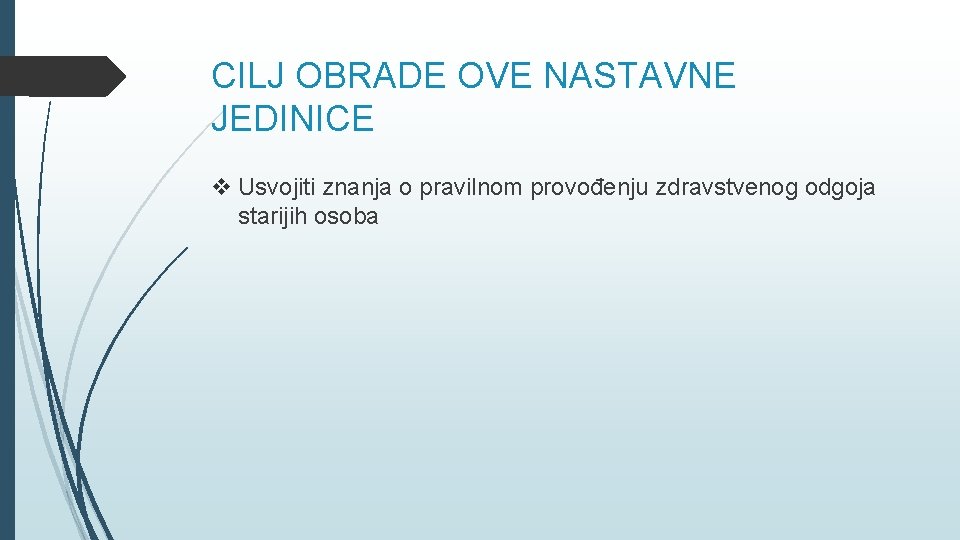 CILJ OBRADE OVE NASTAVNE JEDINICE

❖ Usvojiti znanja o pravilnom provođenju zdravstvenog odgoja starijih osoba